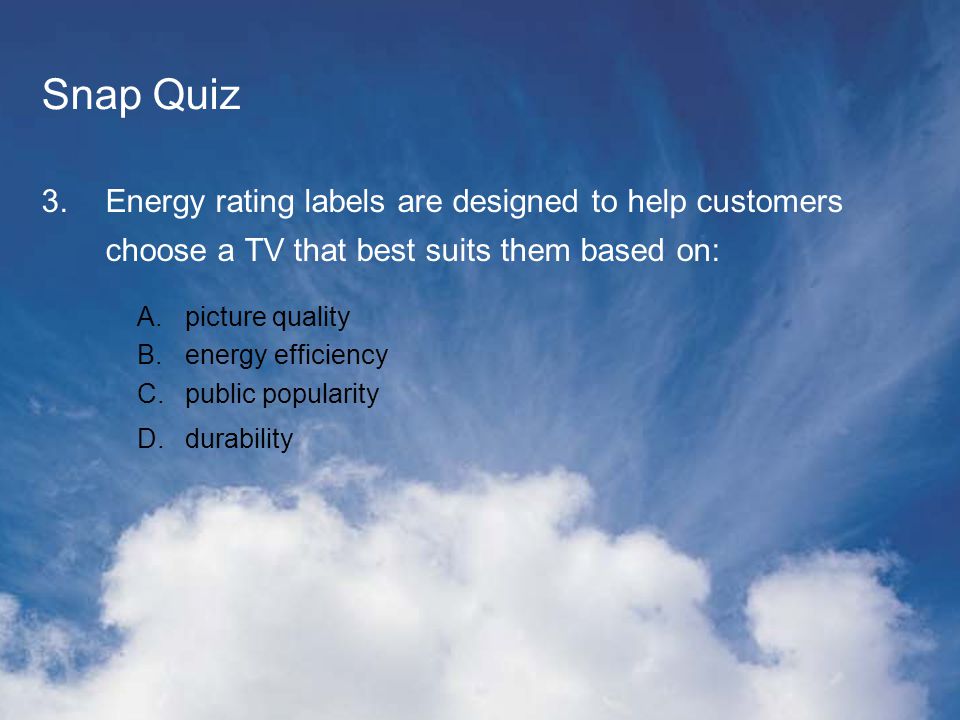 Snap Quiz

3. Energy rating labels are designed to help customers choose a TV that best suits them based on:

A. picture quality
B. energy efficiency
C. public popularity
D. durability